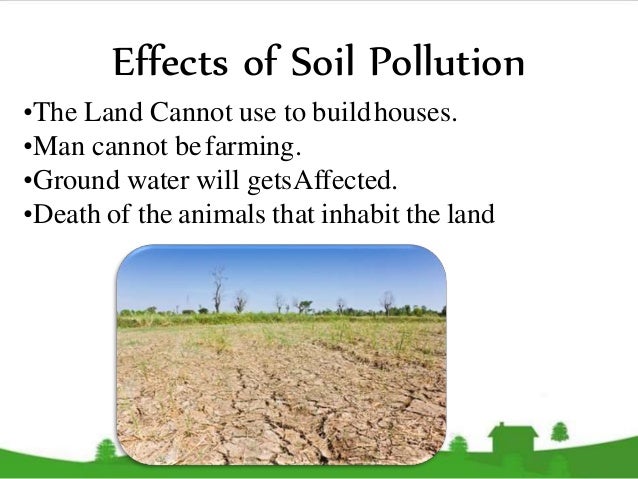 Effects of Soil Pollution

•The Land Cannot use to build houses.
•Man cannot be farming.
•Ground water will gets Affected.
•Death of the animals that inhabit the land